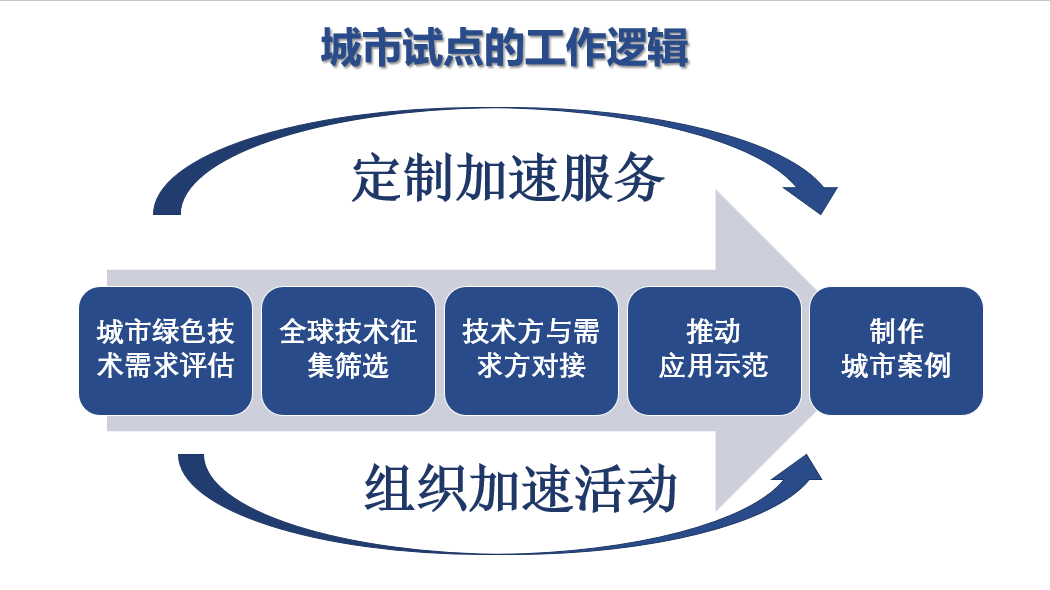 城市试点的工作逻辑

定制加速服务

城市绿色技术需求评估

全球技术征集筛选

技术方与需求方对接

推动应用示范

制作城市案例

组织加速活动